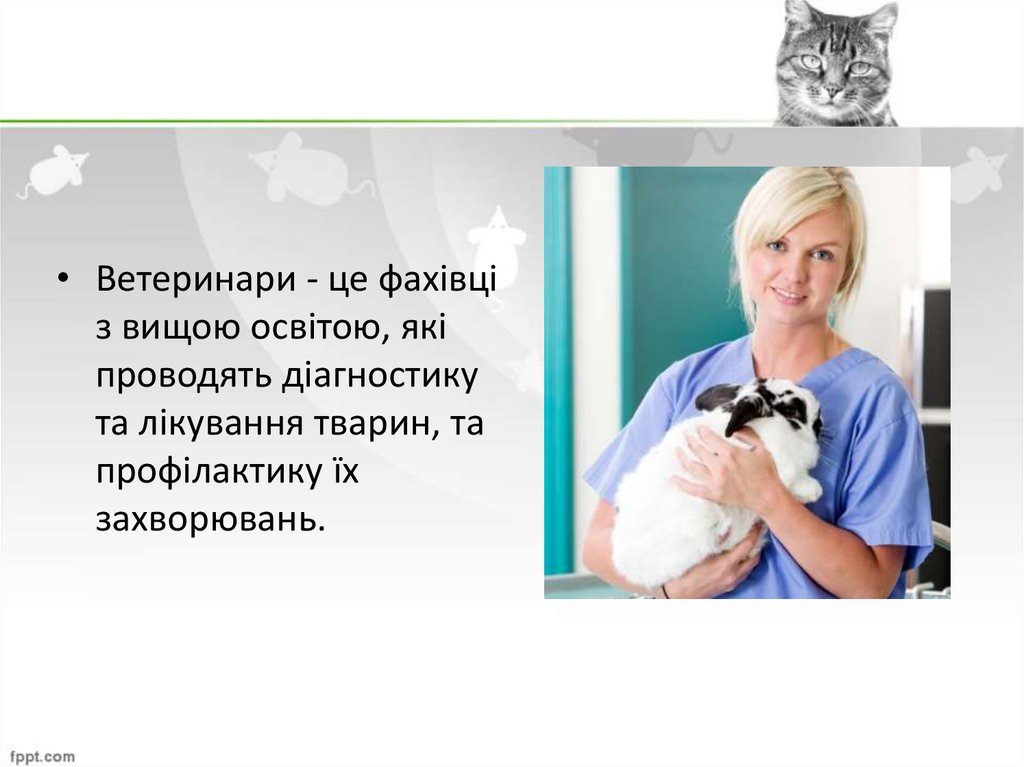 • Ветеринари - це фахівці з вищою освітою, які проводять діагностику та лікування тварин, та профілактику їх захворювань.

fppt.com